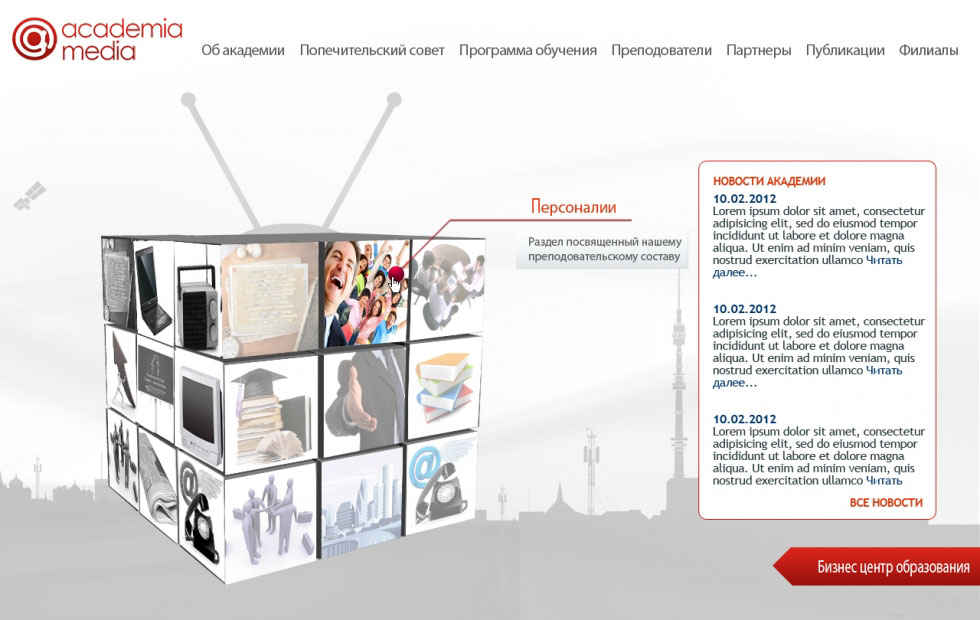 academia media

Об академии Попечительский совет Программа обучения Преподователи Партнеры Публикации Филиалы

Персоналии

Раздел посвященный нашему преподовательскому составу

НОВОСТИ АКАДЕМИИ

10.02.2012
Lorem ipsum dolor sit amet, consectetur adipisicing elit, sed do eiusmod tempor incididunt ut labore et dolore magna aliqua. Ut enim ad minim veniam, quis nostrud exercitation ullamco Читать далее…

10.02.2012
Lorem ipsum dolor sit amet, consectetur adipisicing elit, sed do eiusmod tempor incididunt ut labore et dolore magna aliqua. Ut enim ad minim veniam, quis nostrud exercitation ullamco Читать далее…

10.02.2012
Lorem ipsum dolor sit amet, consectetur adipisicing elit, sed do eiusmod tempor incididunt ut labore et dolore magna aliqua. Ut enim ad minim veniam, quis nostrud exercitation ullamco

ВСЕ НОВОСТИ

Бизнес центр образования